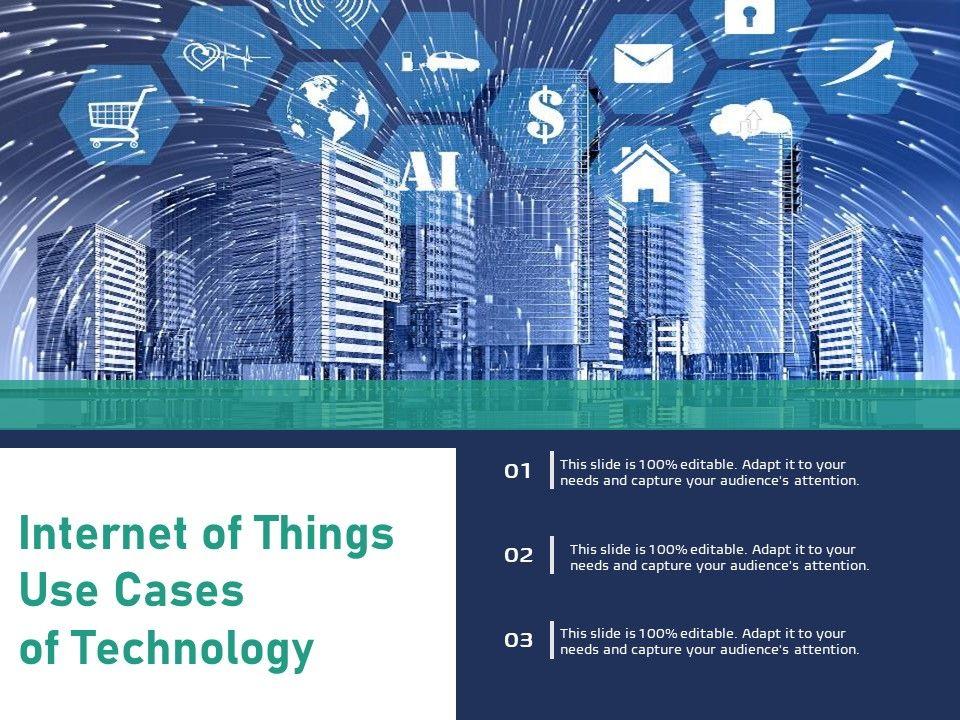 AI

$

Internet of Things Use Cases of Technology

01 This slide is 100% editable. Adapt it to your needs and capture your audience's attention.

02 This slide is 100% editable. Adapt it to your needs and capture your audience's attention.

03 This slide is 100% editable. Adapt it to your needs and capture your audience's attention.